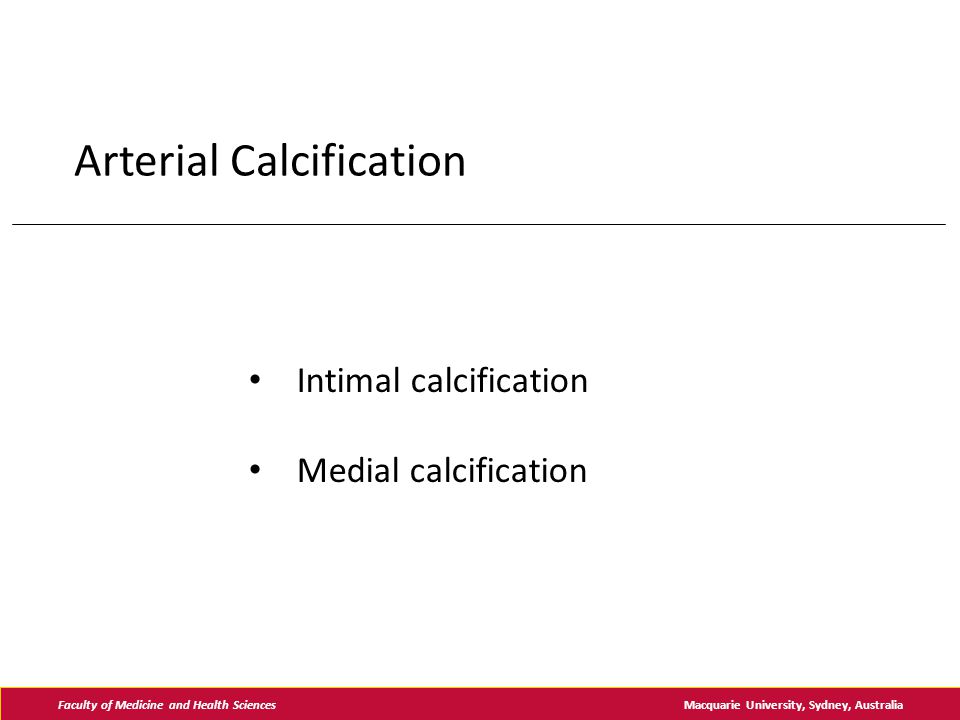 Arterial Calcification

• Intimal calcification

• Medial calcification

Faculty of Medicine and Health Sciences

Macquarie University, Sydney, Australia